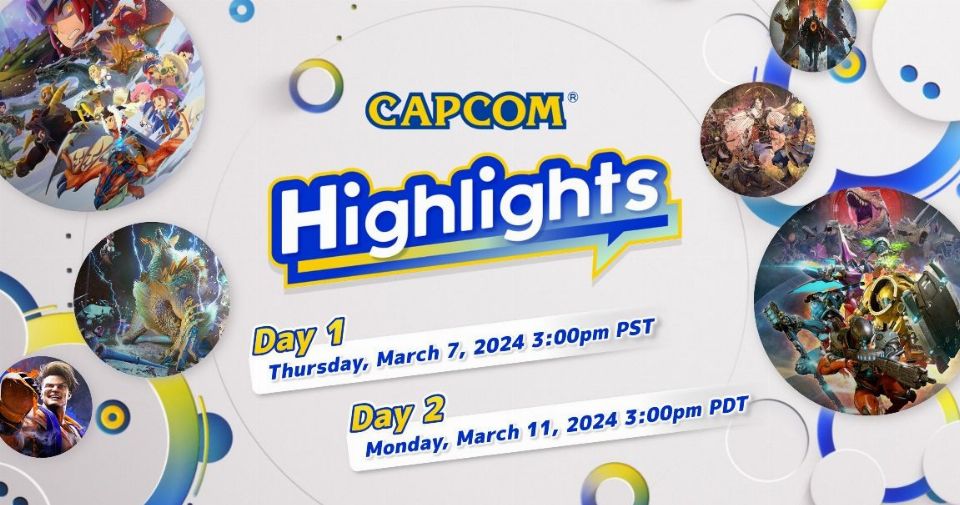 CAPCOM®

Highlights

Day 1
Thursday, March 7, 2024 3:00pm PST

Day 2
Monday, March 11, 2024 3:00pm PDT